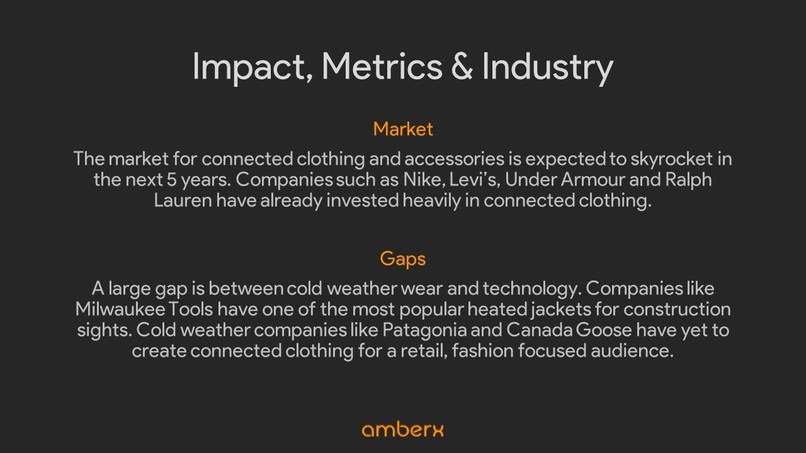 Impact, Metrics & Industry

Market

The market for connected clothing and accessories is expected to skyrocket in the next 5 years. Companies such as Nike, Levi's, Under Armour and Ralph Lauren have already invested heavily in connected clothing.

Gaps

A large gap is between cold weather wear and technology. Companies like Milwaukee Tools have one of the most popular heated jackets for construction sights. Cold weather companies like Patagonia and Canada Goose have yet to create connected clothing for a retail, fashion focused audience.

amberx